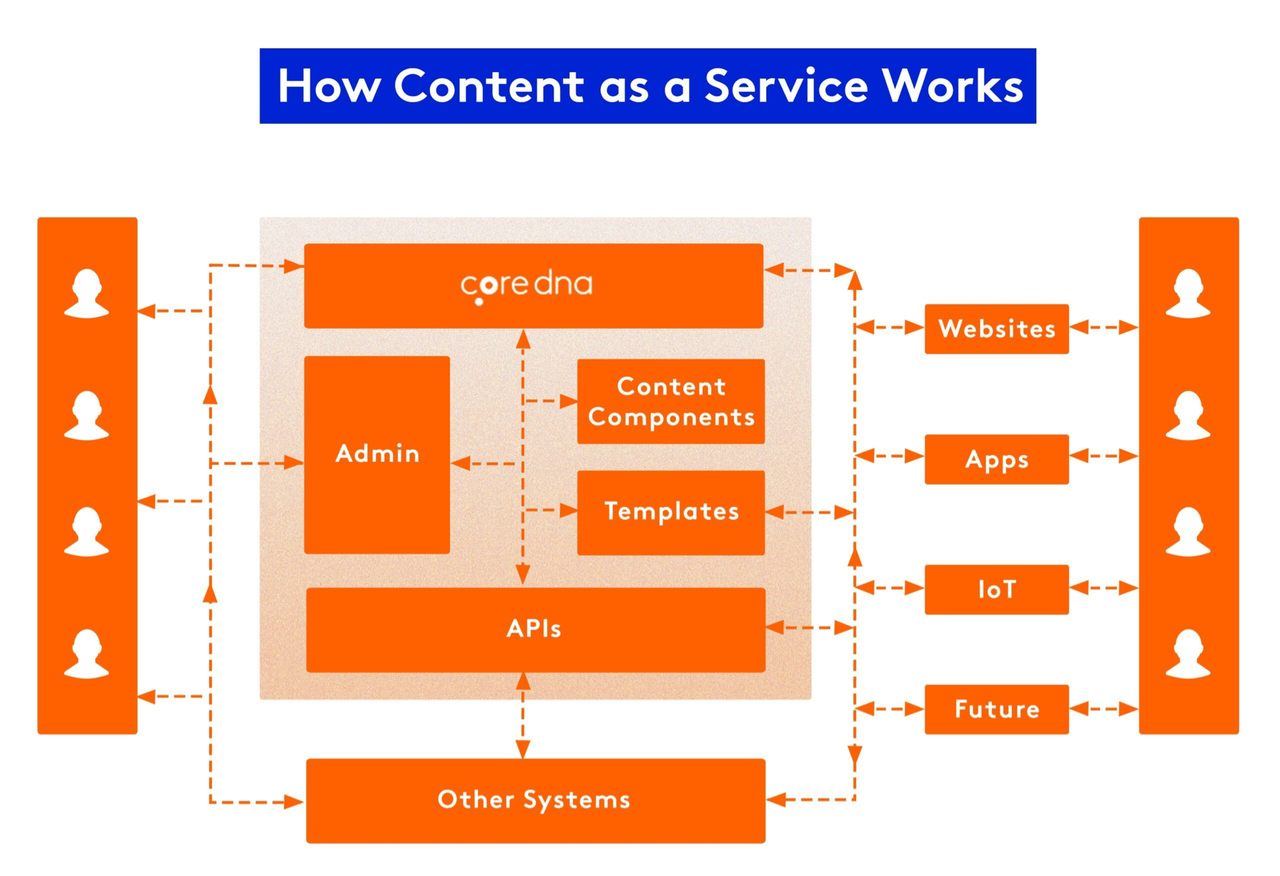 How Content as a Service Works

core dna

Admin

Content Components

Templates

APIs

Other Systems

Websites

Apps

IoT

Future